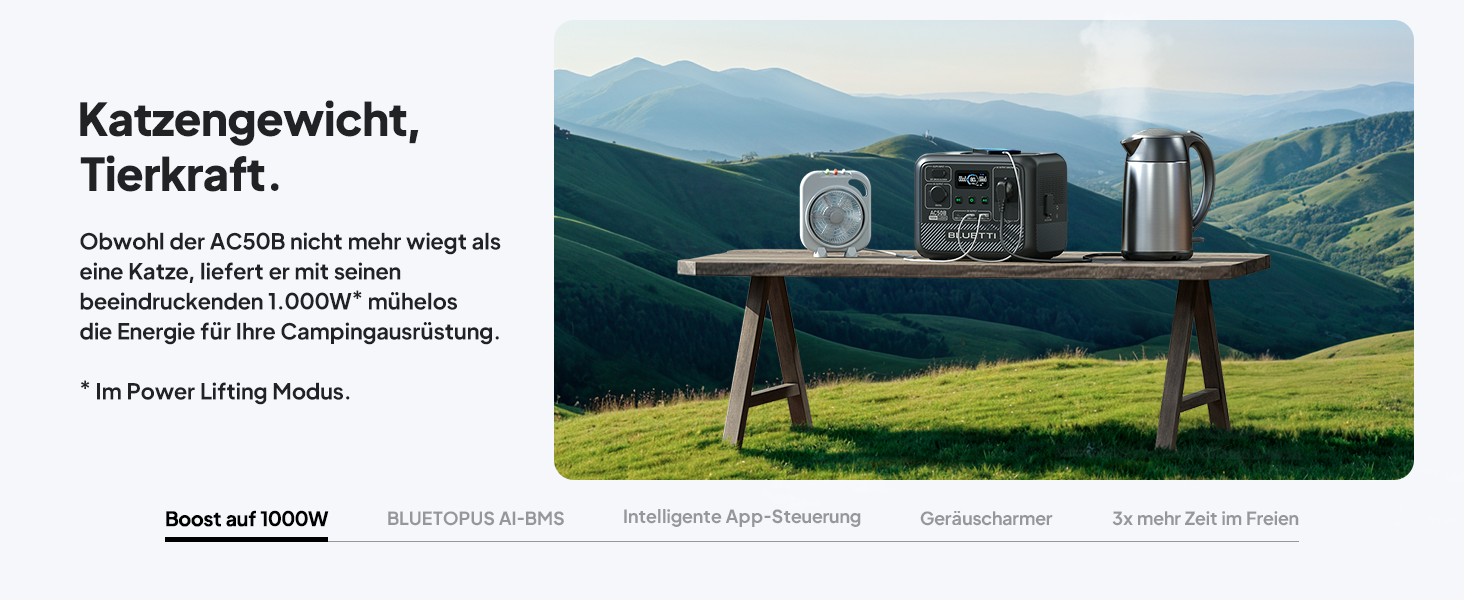 Katzengewicht, Tierkraft.

Obwohl der AC50B nicht mehr wiegt als eine Katze, liefert er mit seinen beeindruckenden 1.000W* mühelos die Energie für Ihre Campingausrüstung.

* Im Power Lifting Modus.

AC50B

BLUETTI

Boost auf 1000W

BLUETOPUS AI-BMS

Intelligente App-Steuerung

Geräuscharmer

3x mehr Zeit im Freien